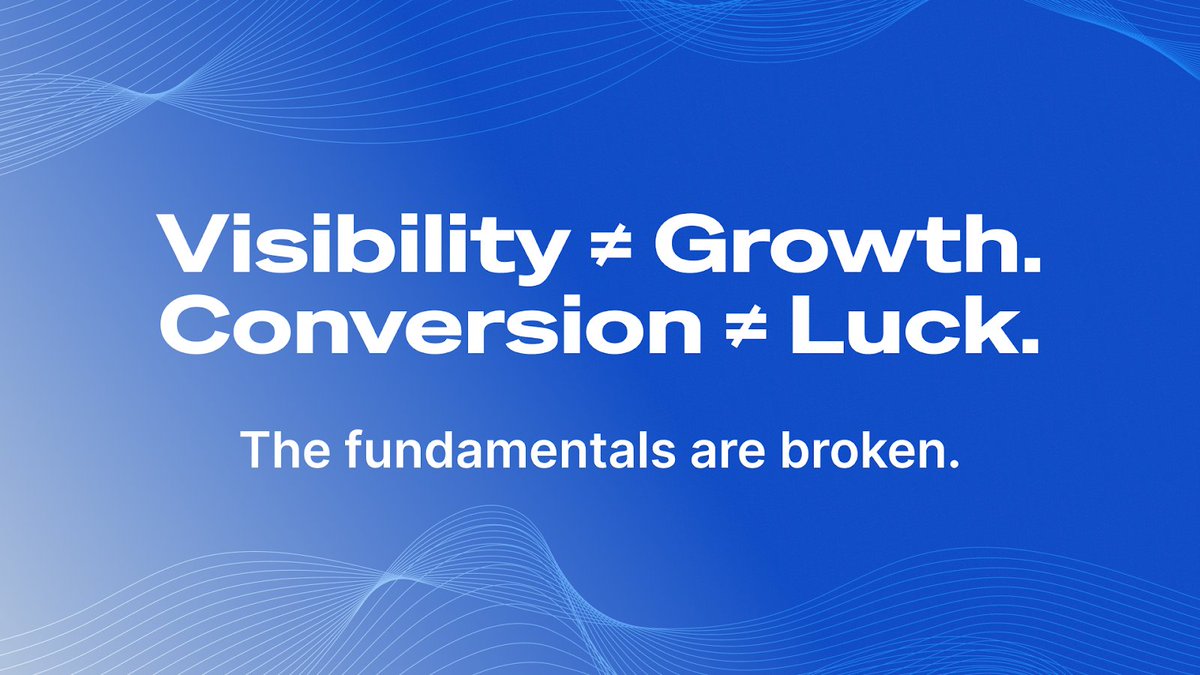 Visibility ≠ Growth.
Conversion ≠ Luck.

The fundamentals are broken.